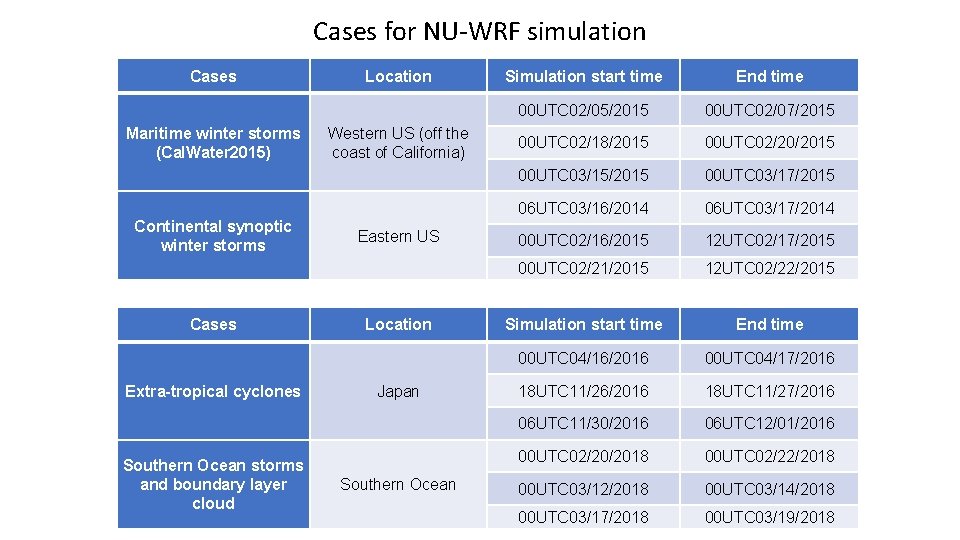 Cases for NU-WRF simulation

| Cases | Location | Simulation start time | End time |
|---|---|---|---|
| Maritime winter storms (CalWater2015) | Western US (off the coast of California) | 00UTC02/05/2015 | 00UTC02/07/2015 |
| | | 00UTC02/18/2015 | 00UTC02/20/2015 |
| | | 00UTC03/15/2015 | 00UTC03/17/2015 |
| Continental synoptic winter storms | Eastern US | 06UTC03/16/2014 | 06UTC03/17/2014 |
| | | 00UTC02/16/2015 | 12UTC02/17/2015 |
| | | 00UTC02/21/2015 | 12UTC02/22/2015 |

| Cases | Location | Simulation start time | End time |
|---|---|---|---|
| Extra-tropical cyclones | Japan | 00UTC04/16/2016 | 00UTC04/17/2016 |
| | | 18UTC11/26/2016 | 18UTC11/27/2016 |
| | | 06UTC11/30/2016 | 06UTC12/01/2016 |
| Southern Ocean storms and boundary layer cloud | Southern Ocean | 00UTC02/20/2018 | 00UTC02/22/2018 |
| | | 00UTC03/12/2018 | 00UTC03/14/2018 |
| | | 00UTC03/17/2018 | 00UTC03/19/2018 |